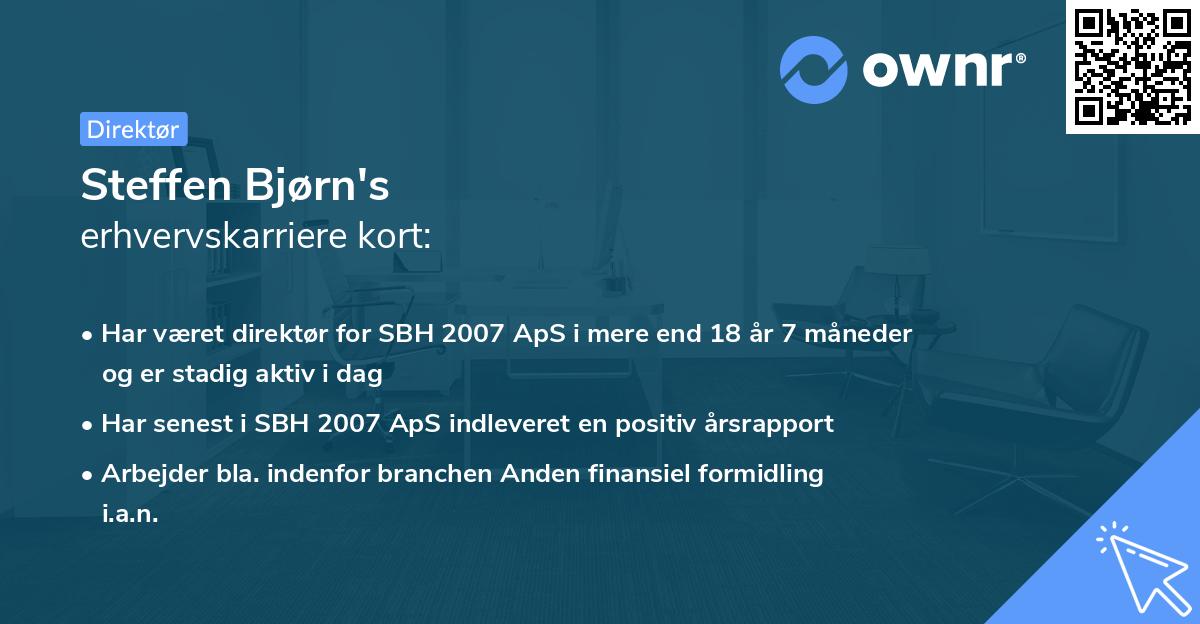 ownr®

Direktør

Steffen Bjørn's
erhvervskarriere kort:

• Har været direktør for SBH 2007 ApS i mere end 18 år 7 måneder og er stadig aktiv i dag
• Har senest i SBH 2007 ApS indleveret en positiv årsrapport
• Arbejder bla. indenfor branchen Anden finansiel formidling i.a.n.